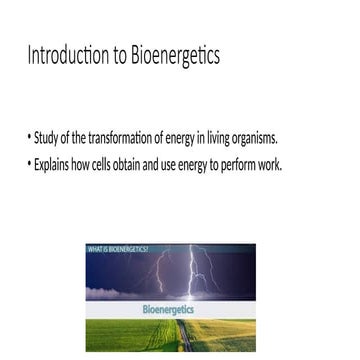 Introduction to Bioenergetics

• Study of the transformation of energy in living organisms.
• Explains how cells obtain and use energy to perform work.

WHAT IS BIOENERGETICS?

Bioenergetics